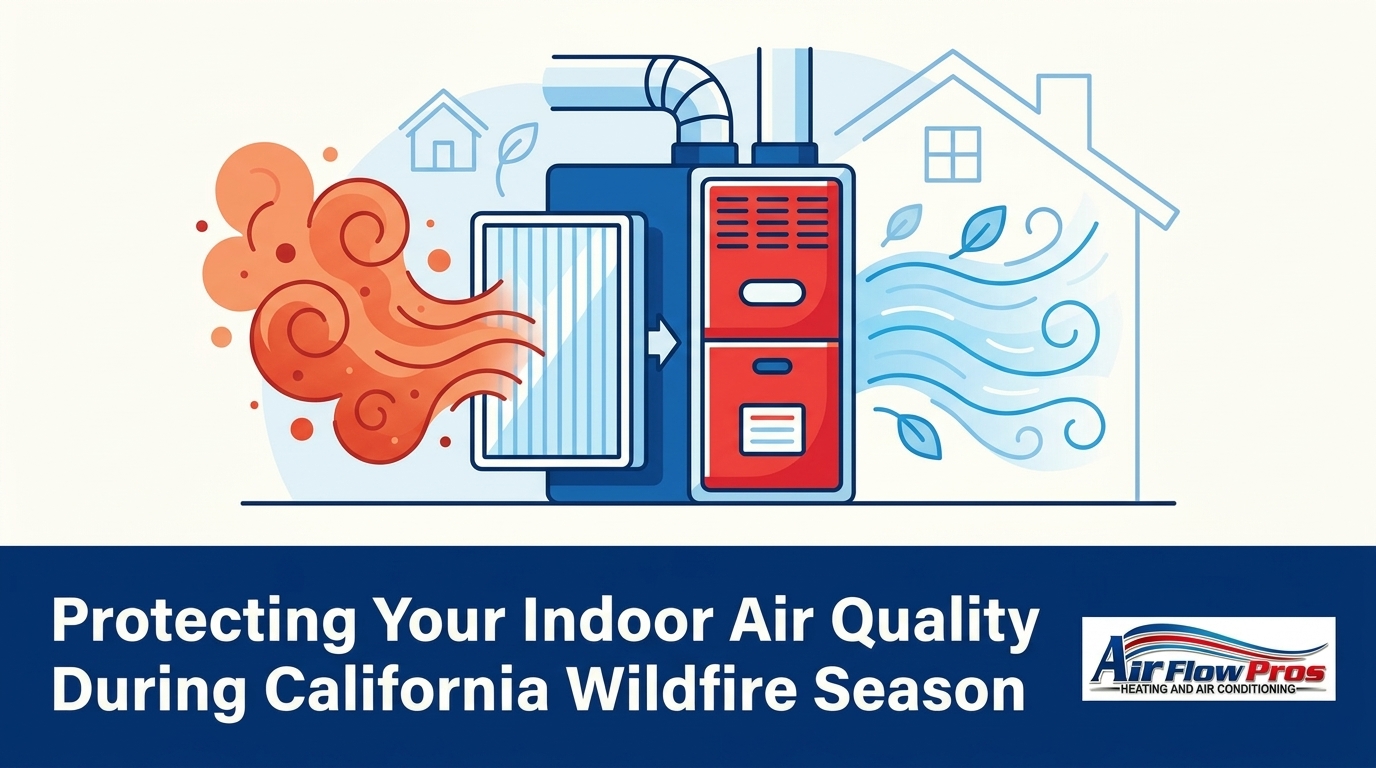 Protecting Your Indoor Air Quality During California Wildfire Season

Air Flow Pros
HEATING AND AIR CONDITIONING